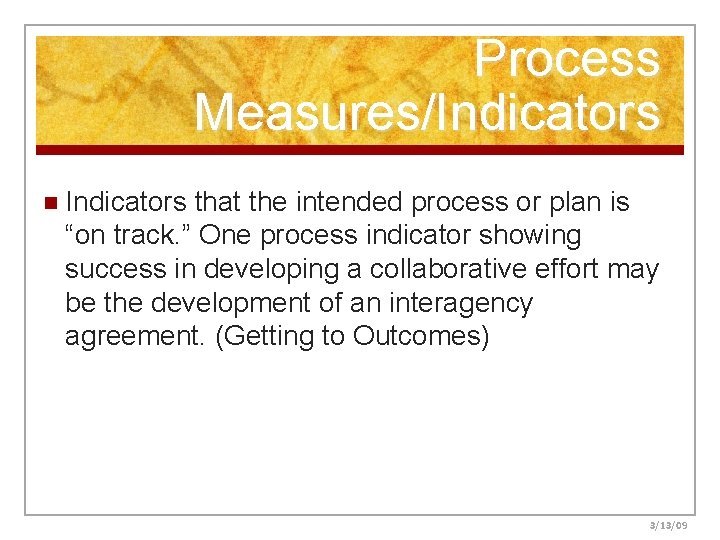 Process Measures/Indicators

Indicators that the intended process or plan is “on track.” One process indicator showing success in developing a collaborative effort may be the development of an interagency agreement. (Getting to Outcomes)

3/13/09